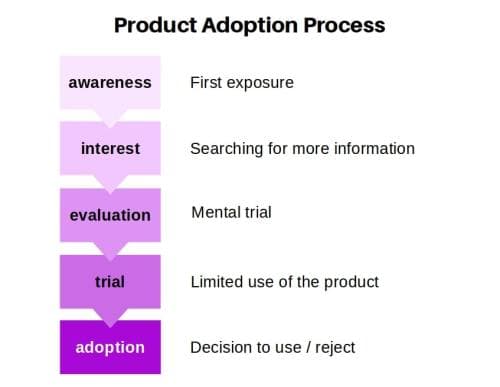 Product Adoption Process

awareness
First exposure

interest
Searching for more information

evaluation
Mental trial

trial
Limited use of the product

adoption
Decision to use / reject